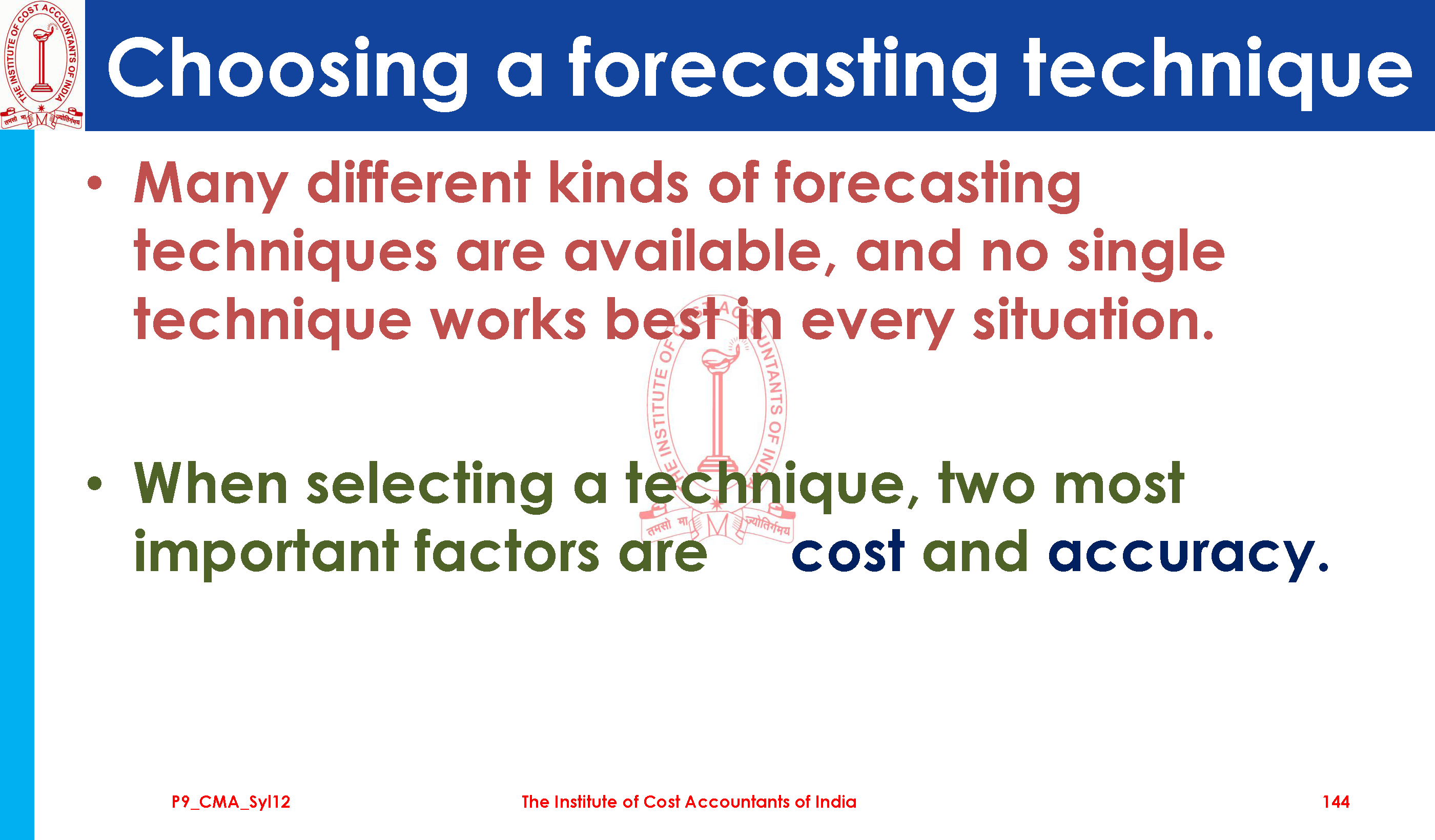 THE INSTITUTE OF COST ACCOUNTANTS OF INDIA
तमसो मा ज्योतिर्गमय

Choosing a forecasting technique

• Many different kinds of forecasting techniques are available, and no single technique works best in every situation.

• When selecting a technique, two most important factors are cost and accuracy.

THE INSTITUTE OF COST ACCOUNTANTS OF INDIA
तमसो मा ज्योतिर्गमय

P9_CMA_Syl12 The Institute of Cost Accountants of India 144